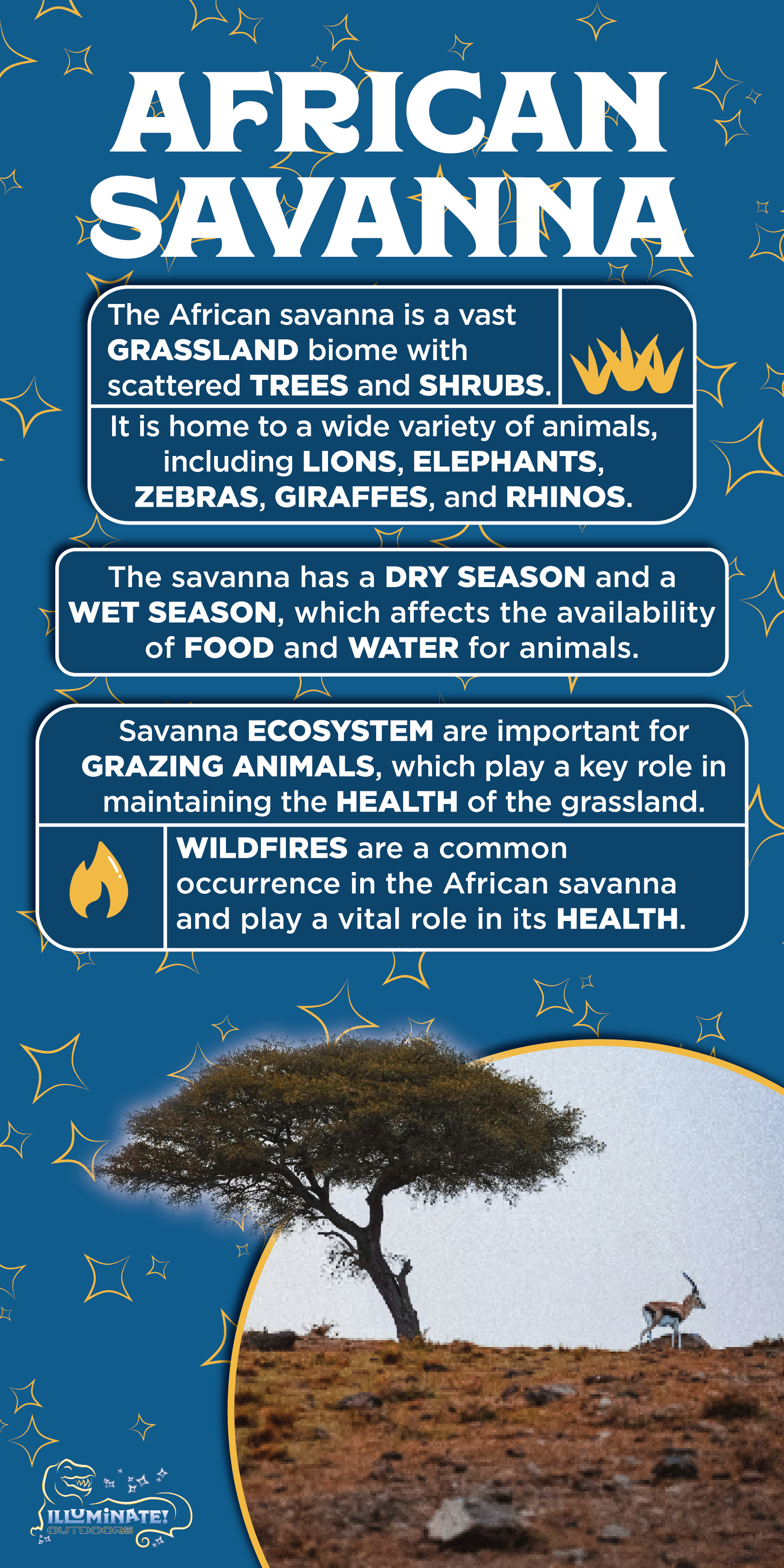 AFRICAN SAVANNA

The African savanna is a vast GRASSLAND biome with scattered TREES and SHRUBS.

It is home to a wide variety of animals, including LIONS, ELEPHANTS, ZEBRAS, GIRAFFES, and RHINOS.

The savanna has a DRY SEASON and a WET SEASON, which affects the availability of FOOD and WATER for animals.

Savanna ECOSYSTEM are important for GRAZING ANIMALS, which play a key role in maintaining the HEALTH of the grassland.

WILDFIRES are a common occurrence in the African savanna and play a vital role in its HEALTH.

ILLUMINATE! OUTDOORS